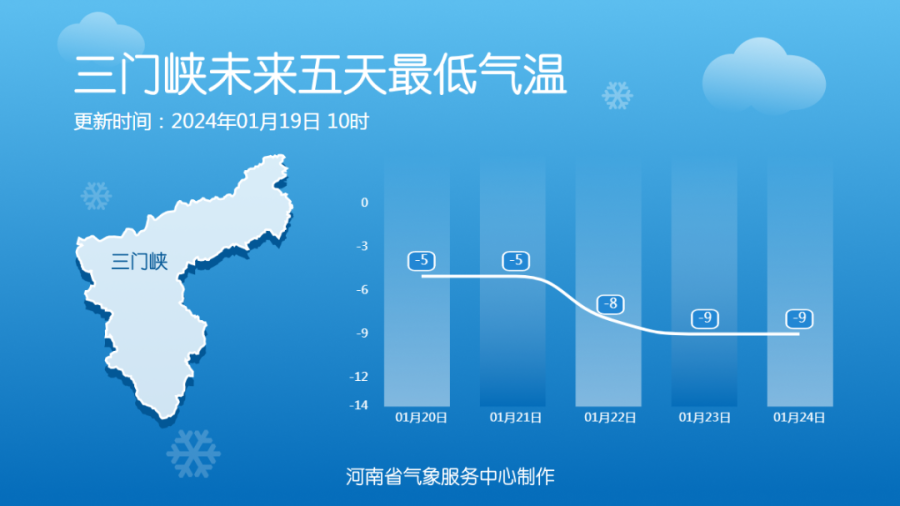 三门峡未来五天最低气温
更新时间：2024年01月19日 10时

三门峡

0
-3
-6
-9
-12
-14

-5
-5
-8
-9
-9

01月20日
01月21日
01月22日
01月23日
01月24日

河南省气象服务中心制作